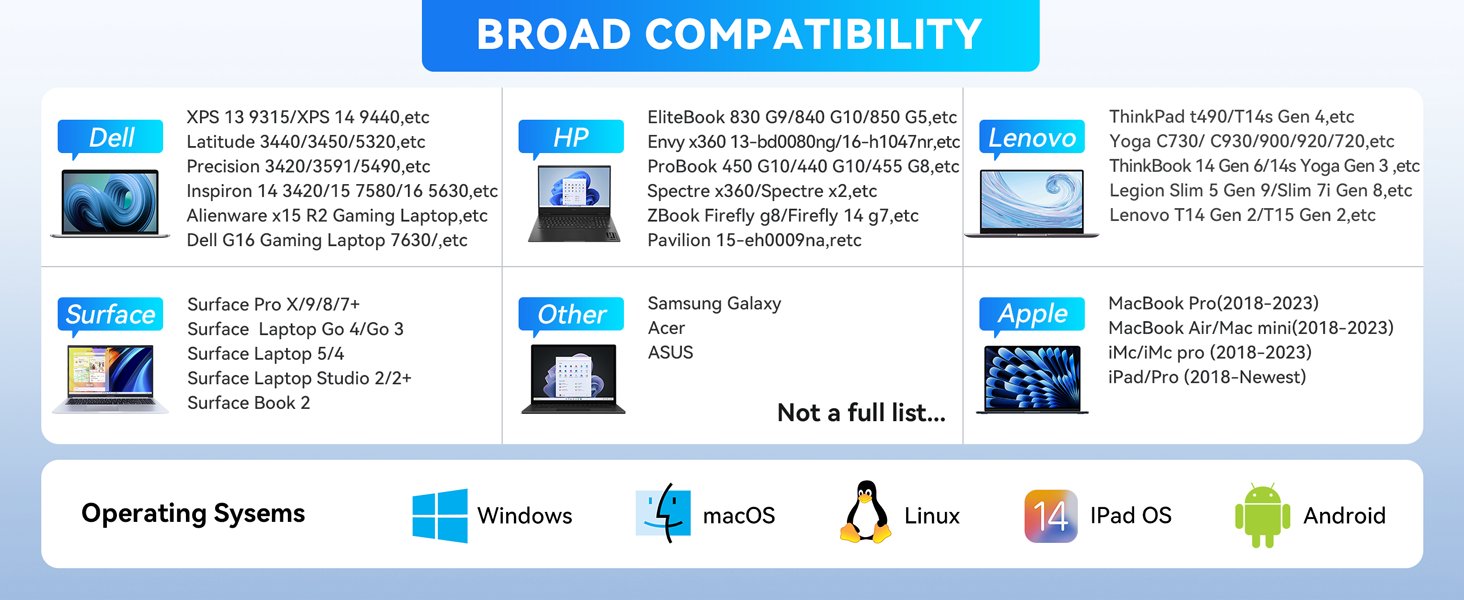 BROAD COMPATIBILITY

Dell
XPS 13 9315/XPS 14 9440,etc
Latitude 3440/3450/5320,etc
Precision 3420/3591/5490,etc
Inspiron 14 3420/15 7580/16 5630,etc
Alienware x15 R2 Gaming Laptop,etc
Dell G16 Gaming Laptop 7630/,etc

HP
EliteBook 830 G9/840 G10/850 G5,etc
Envy x360 13-bd0080ng/16-h1047nr,etc
ProBook 450 G10/440 G10/455 G8,etc
Spectre x360/Spectre x2,etc
ZBook Firefly g8/Firefly 14 g7,etc
Pavilion 15-eh0009na,retc

Lenovo
ThinkPad t490/T14s Gen 4,etc
Yoga C730/ C930/900/920/720,etc
ThinkBook 14 Gen 6/14s Yoga Gen 3 ,etc
Legion Slim 5 Gen 9/Slim 7i Gen 8,etc
Lenovo T14 Gen 2/T15 Gen 2,etc

Surface
Surface Pro X/9/8/7+
Surface Laptop Go 4/Go 3
Surface Laptop 5/4
Surface Laptop Studio 2/2+
Surface Book 2

Other
Samsung Galaxy
Acer
ASUS
Not a full list...

Apple
MacBook Pro(2018-2023)
MacBook Air/Mac mini(2018-2023)
iMc/iMc pro (2018-2023)
iPad/Pro (2018-Newest)

Operating Sysems
Windows
macOS
Linux
14 IPad OS
Android